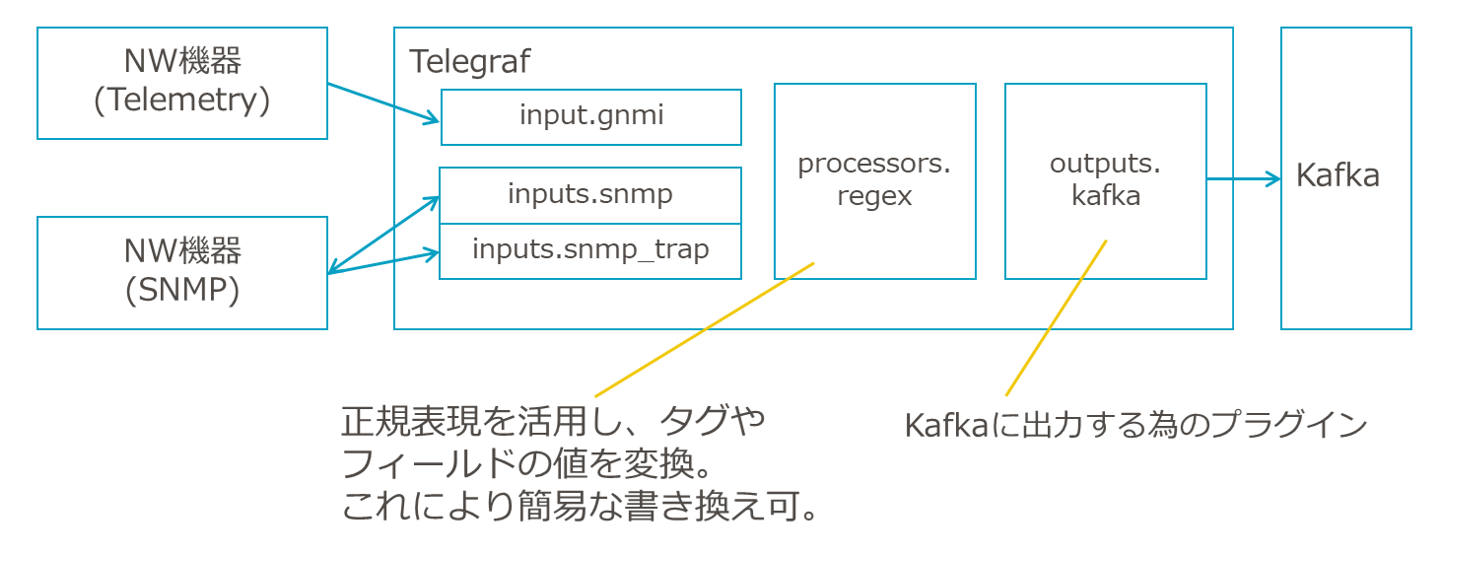 NW機器
(Telemetry)

NW機器
(SNMP)

Telegraf

input.gnmi

inputs.snmp

inputs.snmp_trap

processors.
regex

outputs.
kafka

Kafka

正規表現を活用し、タグや
フィールドの値を変換。
これにより簡易な書き換え可。

Kafkaに出力する為のプラグイン